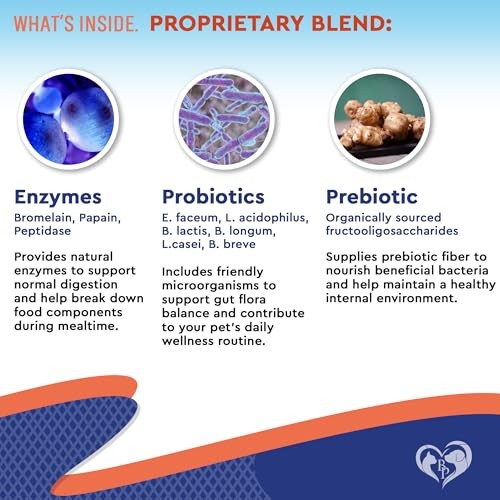 WHAT'S INSIDE. PROPRIETARY BLEND:

Enzymes
Bromelain, Papain, Peptidase

Provides natural enzymes to support normal digestion and help break down food components during mealtime.

Probiotics
E. faceum, L. acidophilus, B. lactis, B. longum, L.casei, B. breve

Includes friendly microorganisms to support gut flora balance and contribute to your pet's daily wellness routine.

Prebiotic
Organically sourced fructooligosaccharides

Supplies prebiotic fiber to nourish beneficial bacteria and help maintain a healthy internal environment.

BP